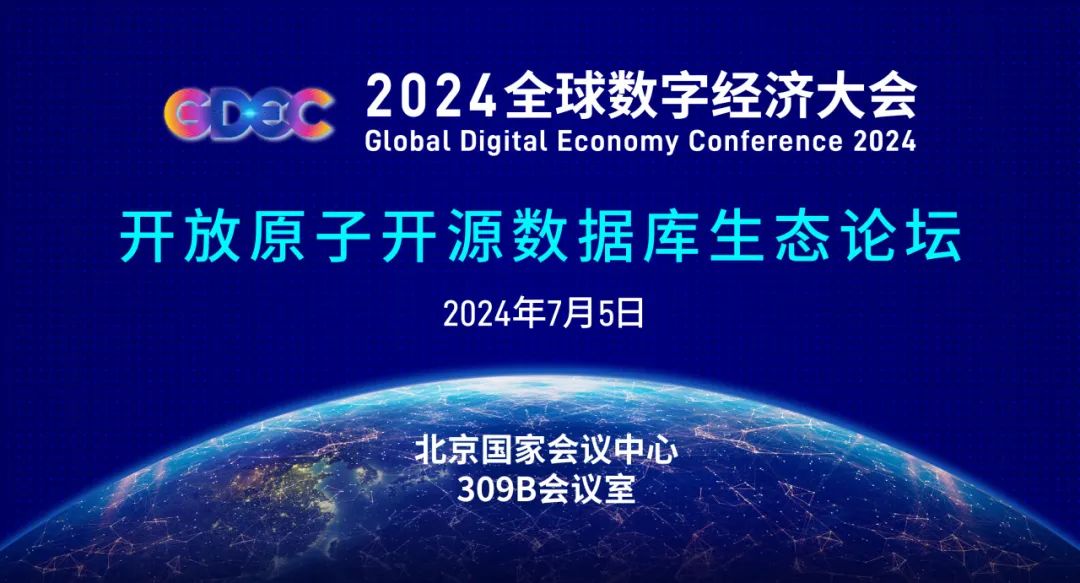 GDEC 2024全球数字经济大会
Global Digital Economy Conference 2024

开放原子开源数据库生态论坛

2024年7月5日

北京国家会议中心
309B会议室